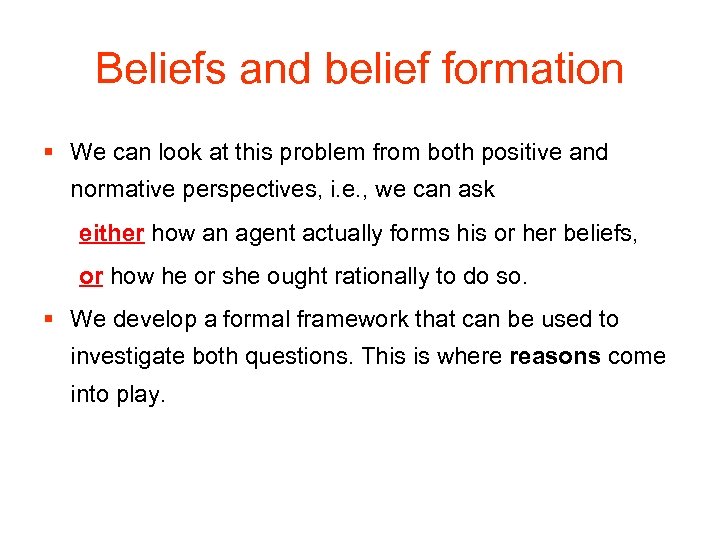 Beliefs and belief formation

▪ We can look at this problem from both positive and normative perspectives, i.e., we can ask

either how an agent actually forms his or her beliefs,

or how he or she ought rationally to do so.

▪ We develop a formal framework that can be used to investigate both questions. This is where reasons come into play.